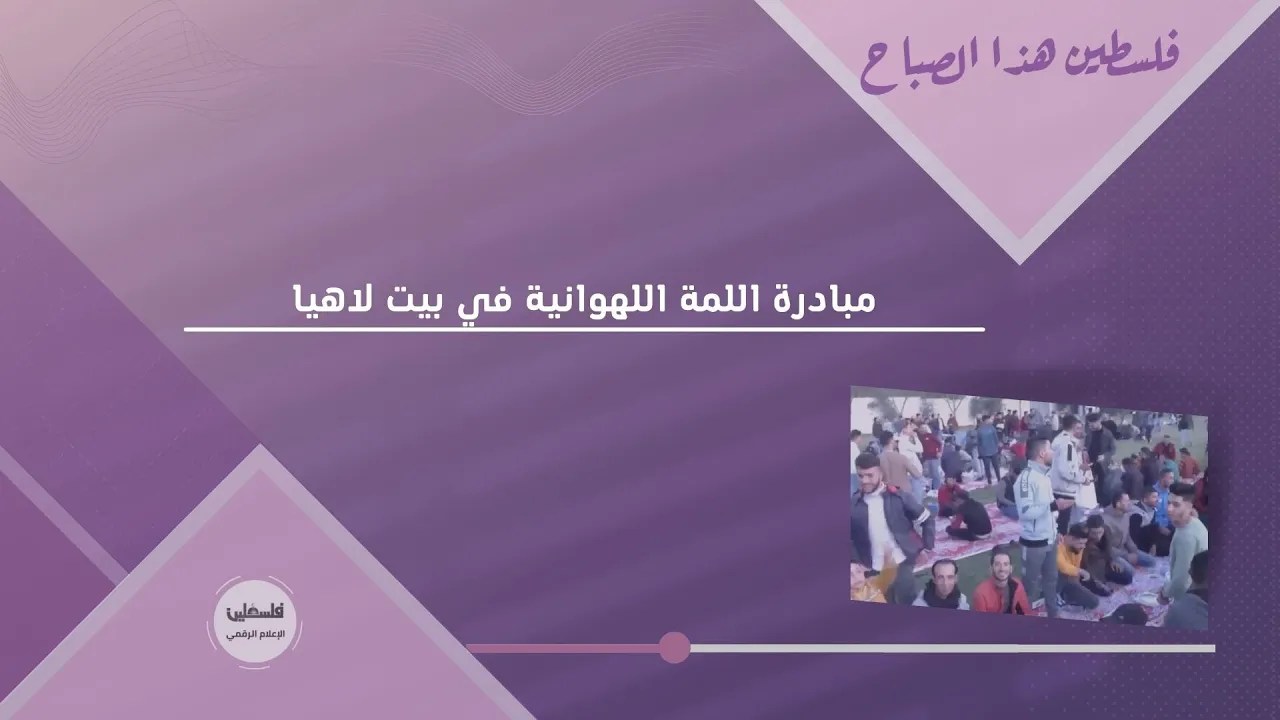 فلسطين هذا الصباح

مبادرة اللمة اللهوانية في بيت لاهيا

فلسطين
الإعلام الرقمي